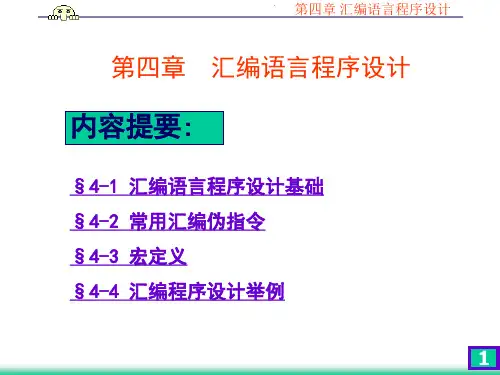 第四章 汇编语言程序设计

第四章　汇编语言程序设计

内容提要：

§4-1 汇编语言程序设计基础

§4-2 常用汇编伪指令

§4-3 宏定义

§4-4 汇编程序设计举例

1